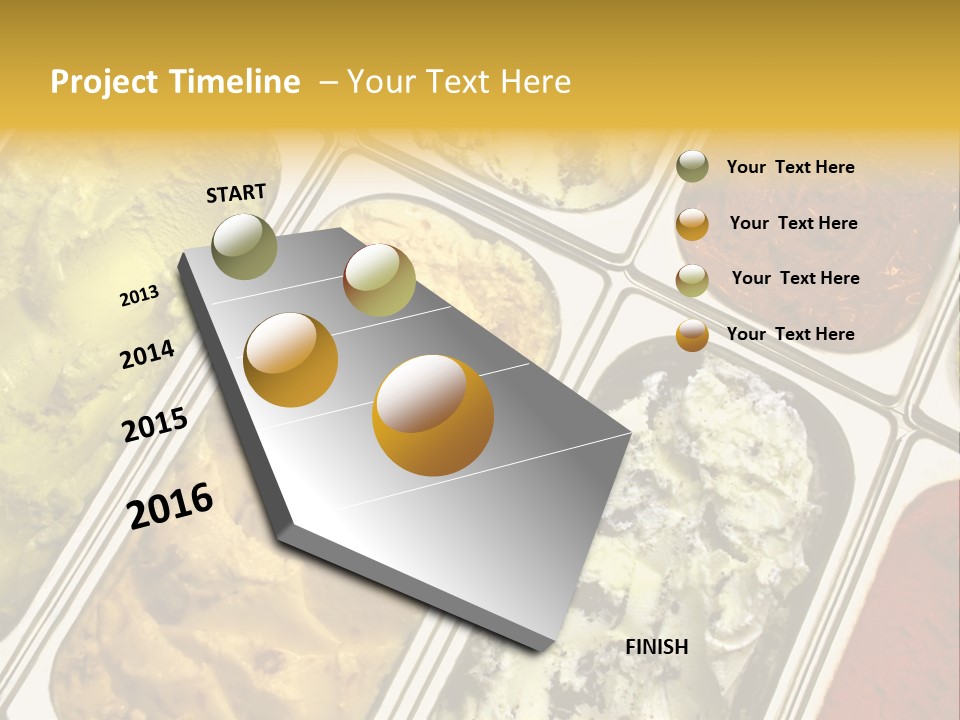 Project Timeline – Your Text Here

START

2013

2014

2015

2016

FINISH

Your Text Here

Your Text Here

Your Text Here

Your Text Here